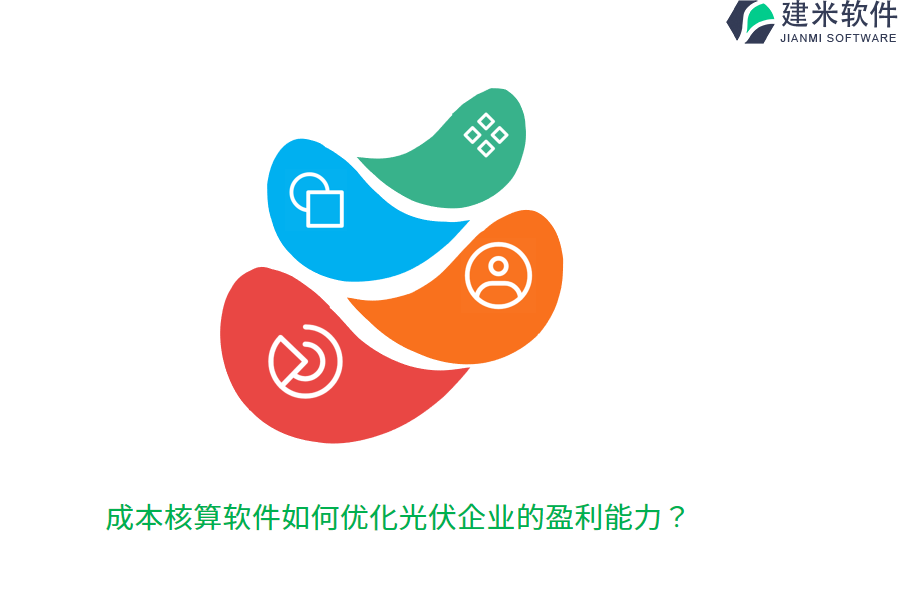 建米软件
JIANMI SOFTWARE

成本核算软件如何优化光伏企业的盈利能力？